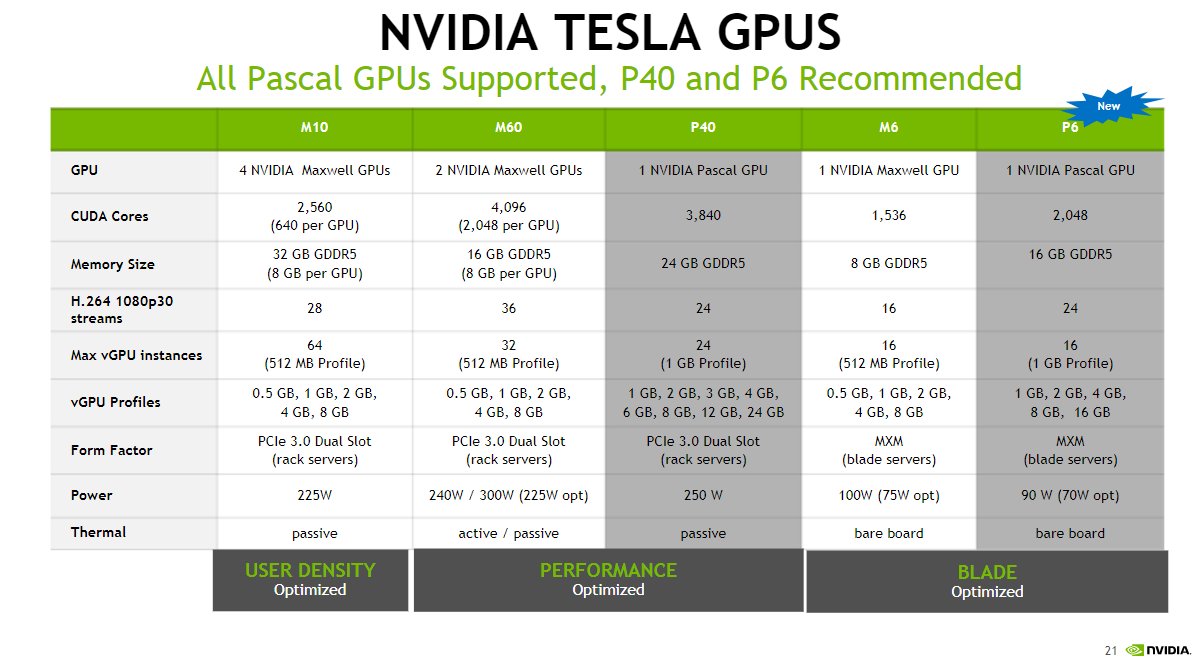 NVIDIA TESLA GPUS

All Pascal GPUs Supported, P40 and P6 Recommended

New

| | M10 | M60 | P40 | M6 | P6 |
|---|---|---|---|---|---|
| GPU | 4 NVIDIA Maxwell GPUs | 2 NVIDIA Maxwell GPUs | 1 NVIDIA Pascal GPU | 1 NVIDIA Maxwell GPU | 1 NVIDIA Pascal GPU |
| CUDA Cores | 2,560 (640 per GPU) | 4,096 (2,048 per GPU) | 3,840 | 1,536 | 2,048 |
| Memory Size | 32 GB GDDR5 (8 GB per GPU) | 16 GB GDDR5 (8 GB per GPU) | 24 GB GDDR5 | 8 GB GDDR5 | 16 GB GDDR5 |
| H.264 1080p30 streams | 28 | 36 | 24 | 16 | 24 |
| Max vGPU instances | 64 (512 MB Profile) | 32 (512 MB Profile) | 24 (1 GB Profile) | 16 (512 MB Profile) | 16 (1 GB Profile) |
| vGPU Profiles | 0.5 GB, 1 GB, 2 GB, 4 GB, 8 GB | 0.5 GB, 1 GB, 2 GB, 4 GB, 8 GB | 1 GB, 2 GB, 3 GB, 4 GB, 6 GB, 8 GB, 12 GB, 24 GB | 0.5 GB, 1 GB, 2 GB, 4 GB, 8 GB | 1 GB, 2 GB, 4 GB, 8 GB, 16 GB |
| Form Factor | PCIe 3.0 Dual Slot (rack servers) | PCIe 3.0 Dual Slot (rack servers) | PCIe 3.0 Dual Slot (rack servers) | MXM (blade servers) | MXM (blade servers) |
| Power | 225W | 240W / 300W (225W opt) | 250 W | 100W (75W opt) | 90 W (70W opt) |
| Thermal | passive | active / passive | passive | bare board | bare board |

USER DENSITY Optimized

PERFORMANCE Optimized

BLADE Optimized

21 NVIDIA.